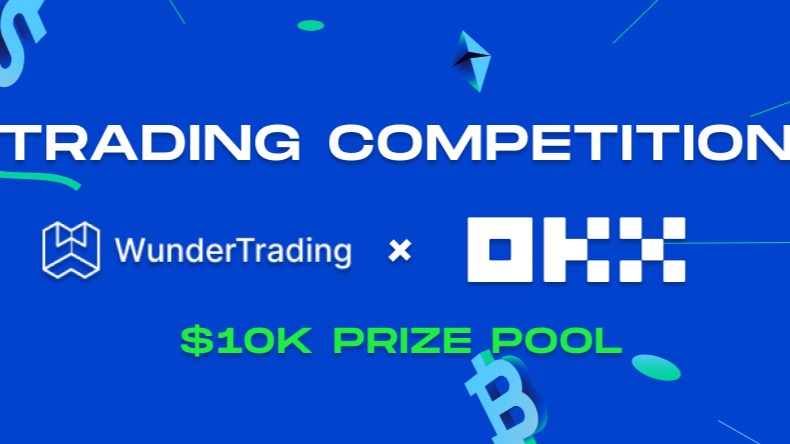 TRADING COMPETITION

WunderTrading × OKX

$10K PRIZE POOL